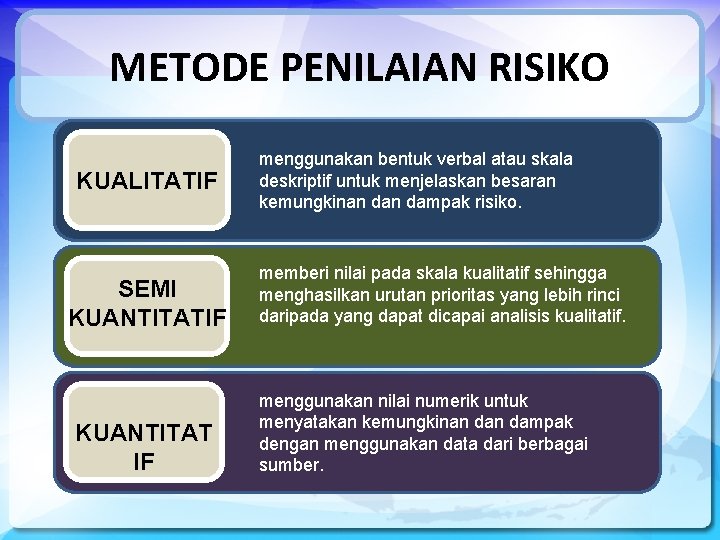 METODE PENILAIAN RISIKO

KUALITATIF

menggunakan bentuk verbal atau skala deskriptif untuk menjelaskan besaran kemungkinan dan dampak risiko.

SEMI KUANTITATIF

memberi nilai pada skala kualitatif sehingga menghasilkan urutan prioritas yang lebih rinci daripada yang dapat dicapai analisis kualitatif.

KUANTITAT IF

menggunakan nilai numerik untuk menyatakan kemungkinan dan dampak dengan menggunakan data dari berbagai sumber.